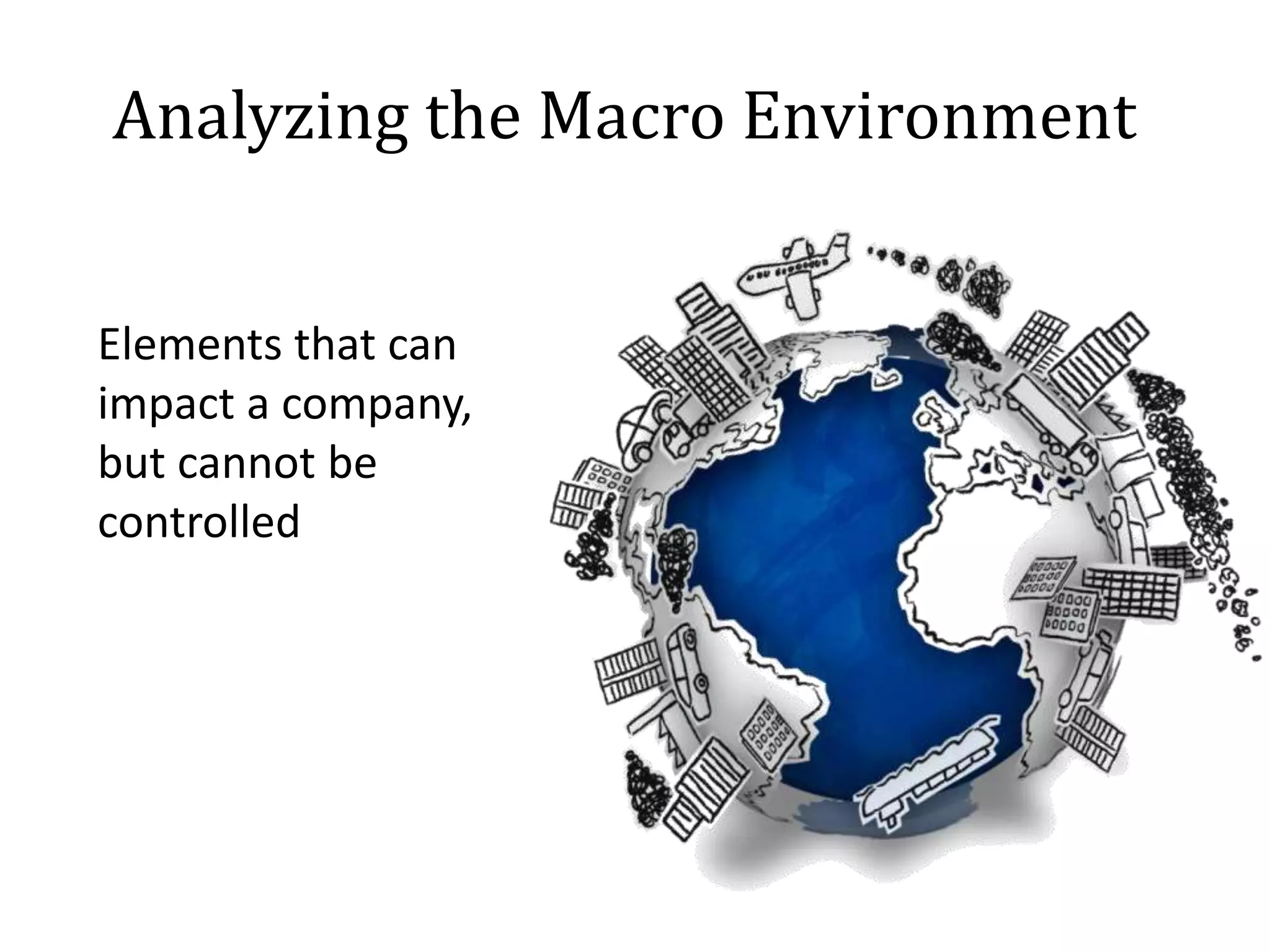 Analyzing the Macro Environment

Elements that can impact a company, but cannot be controlled